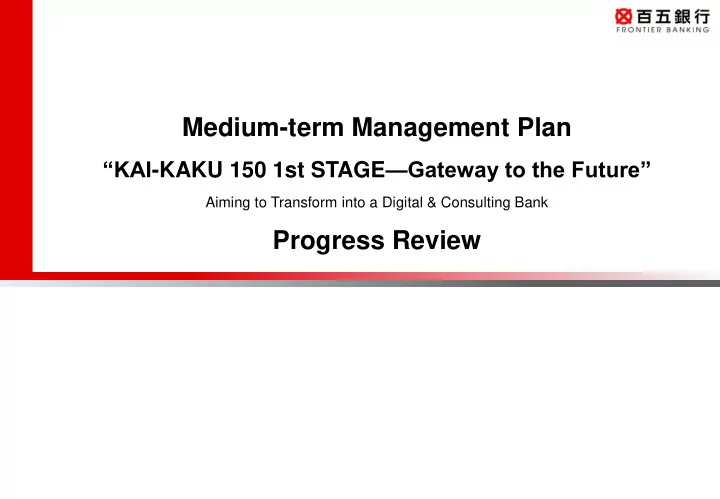 百五銀行
FRONTIER BANKING

Medium-term Management Plan

“KAI-KAKU 150 1st STAGE—Gateway to the Future”

Aiming to Transform into a Digital & Consulting Bank

Progress Review